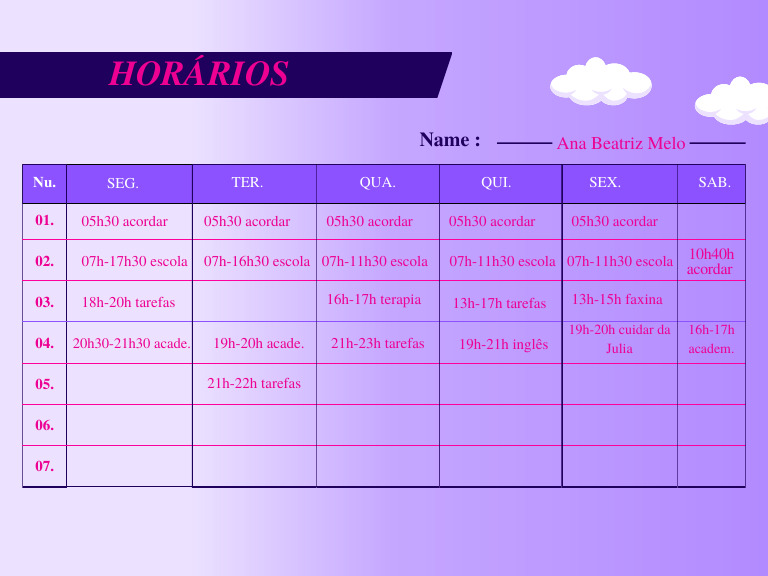 HORÁRIOS

Name : Ana Beatriz Melo

| Nu. | SEG. | TER. | QUA. | QUI. | SEX. | SAB. |
|---|---|---|---|---|---|---|
| 01. | 05h30 acordar | 05h30 acordar | 05h30 acordar | 05h30 acordar | 05h30 acordar | |
| 02. | 07h-17h30 escola | 07h-16h30 escola | 07h-11h30 escola | 07h-11h30 escola | 07h-11h30 escola | 10h40h acordar |
| 03. | 18h-20h tarefas | | 16h-17h terapia | 13h-17h tarefas | 13h-15h faxina | |
| 04. | 20h30-21h30 acade. | 19h-20h acade. | 21h-23h tarefas | 19h-21h inglês | 19h-20h cuidar da Julia | 16h-17h academ. |
| 05. | | 21h-22h tarefas | | | | |
| 06. | | | | | | |
| 07. | | | | | | |